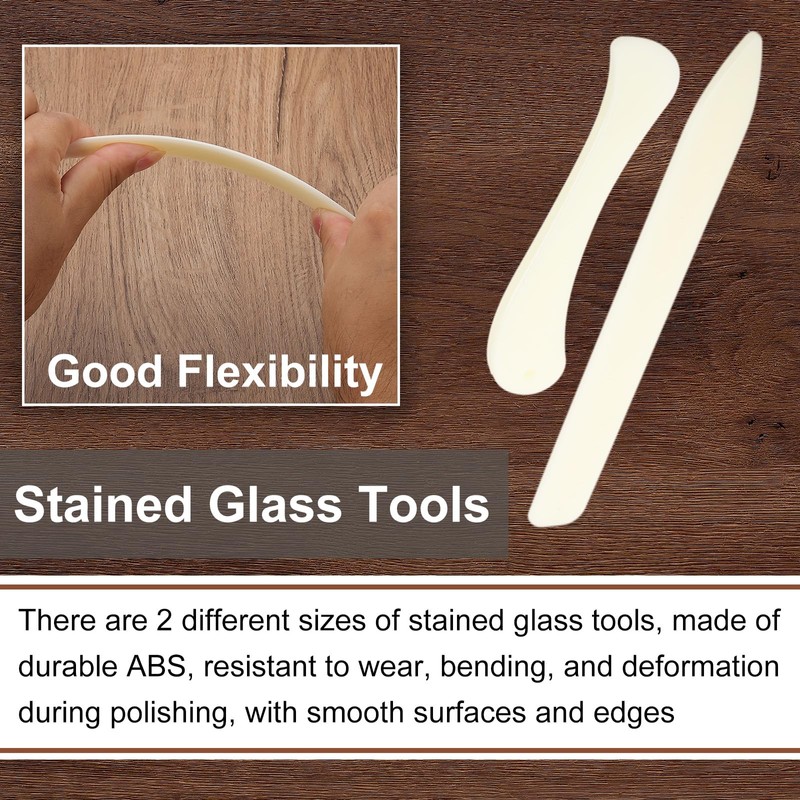 Good Flexibility

Stained Glass Tools

There are 2 different sizes of stained glass tools, made of durable ABS, resistant to wear, bending, and deformation during polishing, with smooth surfaces and edges